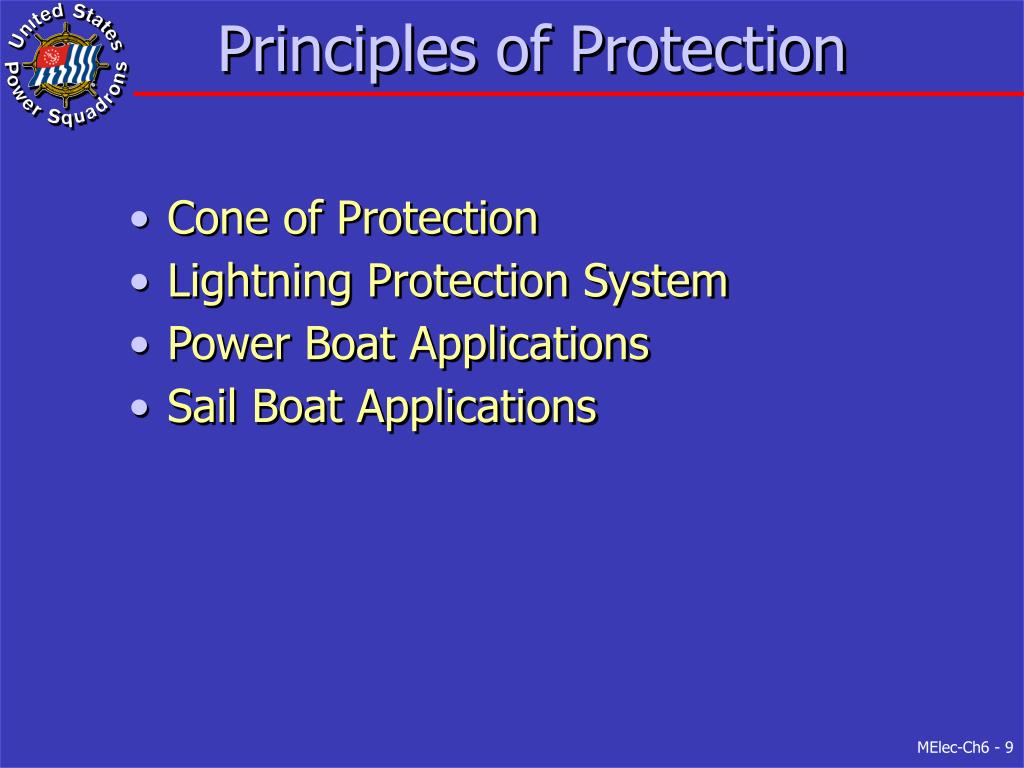 United States Power Squadrons

Principles of Protection

• Cone of Protection
• Lightning Protection System
• Power Boat Applications
• Sail Boat Applications

MElec-Ch6 - 9